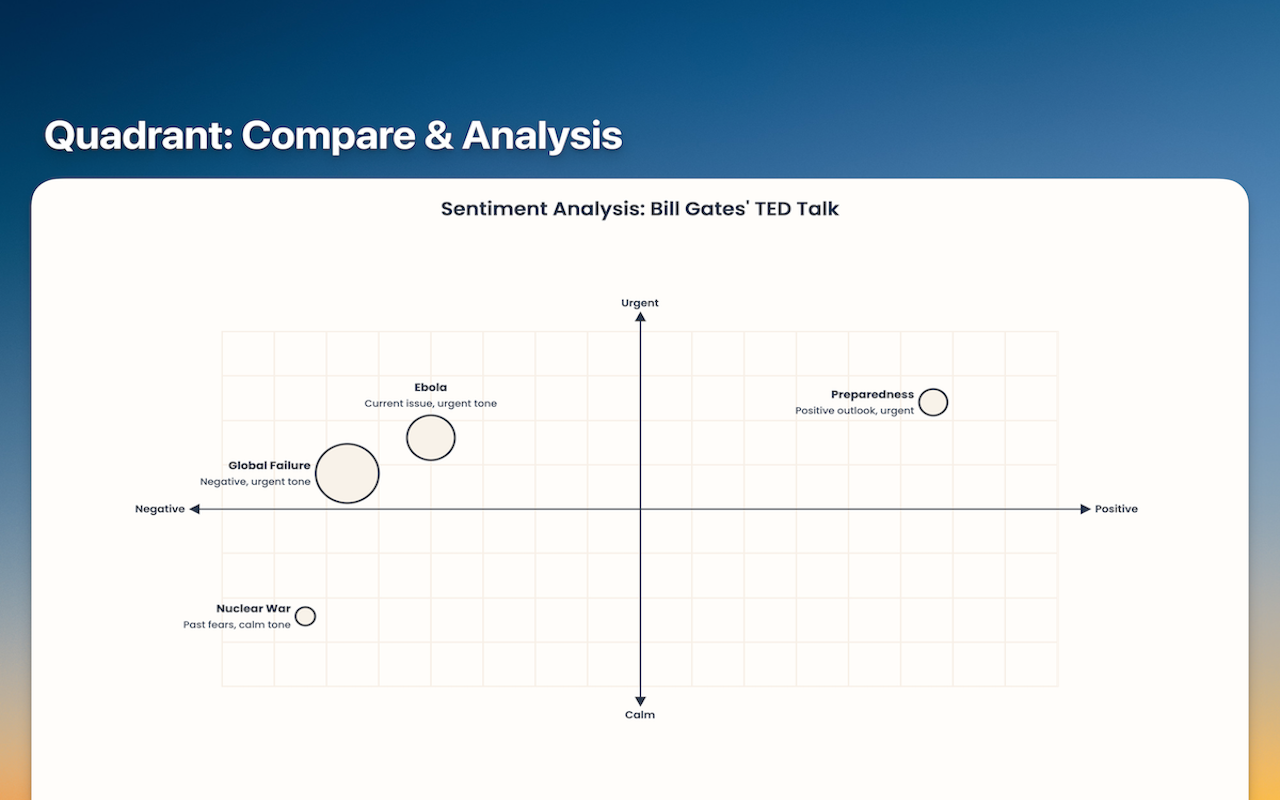 Quadrant: Compare & Analysis

Sentiment Analysis: Bill Gates' TED Talk

Urgent

Ebola
Current issue, urgent tone

Preparedness
Positive outlook, urgent

Global Failure
Negative, urgent tone

Negative

Positive

Nuclear War
Past fears, calm tone

Calm